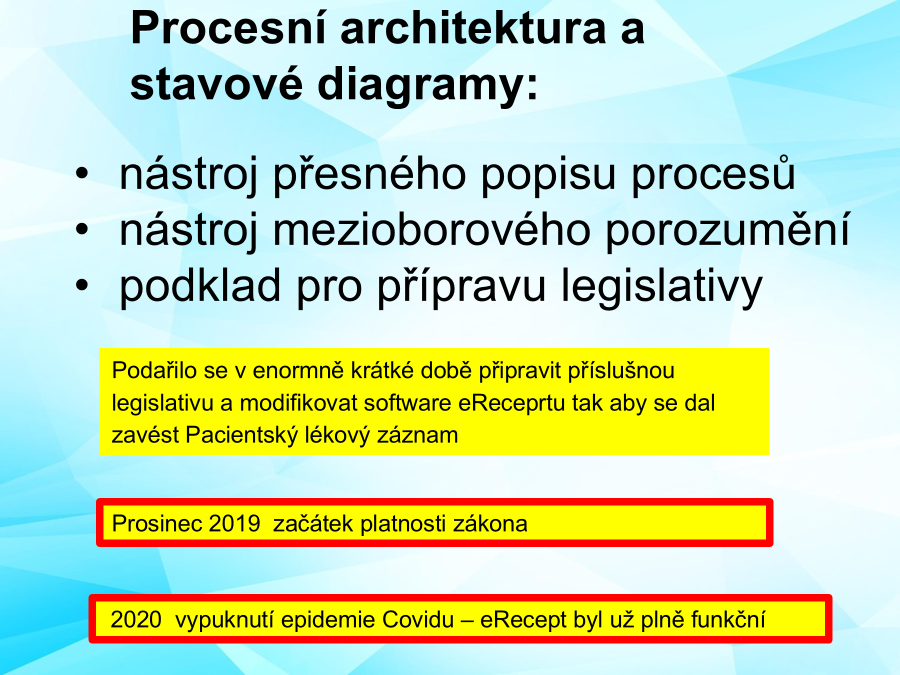 Procesní architektura a stavové diagramy:

• nástroj přesného popisu procesů
• nástroj mezioborového porozumění
• podklad pro přípravu legislativy

Podařilo se v enormně krátké době připravit příslušnou legislativu a modifikovat software eReceprtu tak aby se dal zavést Pacientský lékový záznam

Prosinec 2019 začátek platnosti zákona

2020 vypuknutí epidemie Covidu – eRecept byl už plně funkční